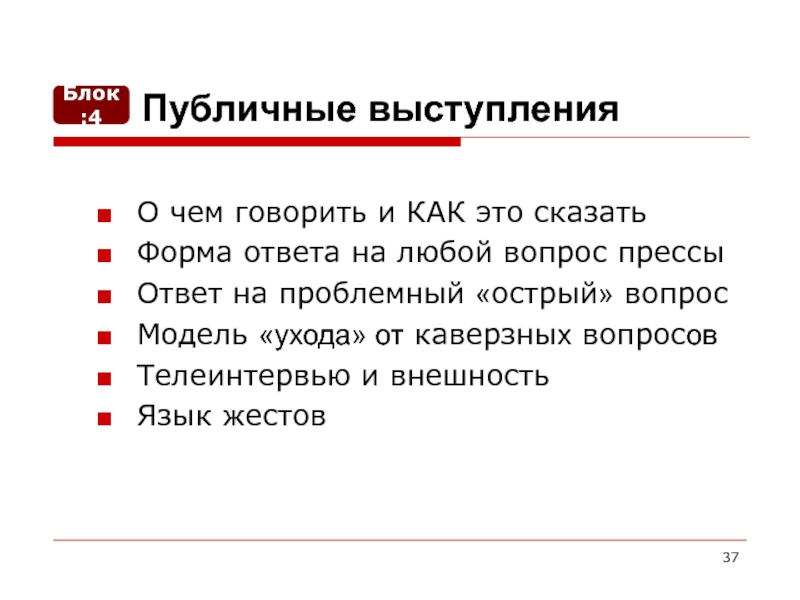 Блок :4 Публичные выступления

- О чем говорить и КАК это сказать
- Форма ответа на любой вопрос прессы
- Ответ на проблемный «острый» вопрос
- Модель «ухода» от каверзных вопросов
- Телеинтервью и внешность
- Язык жестов

37